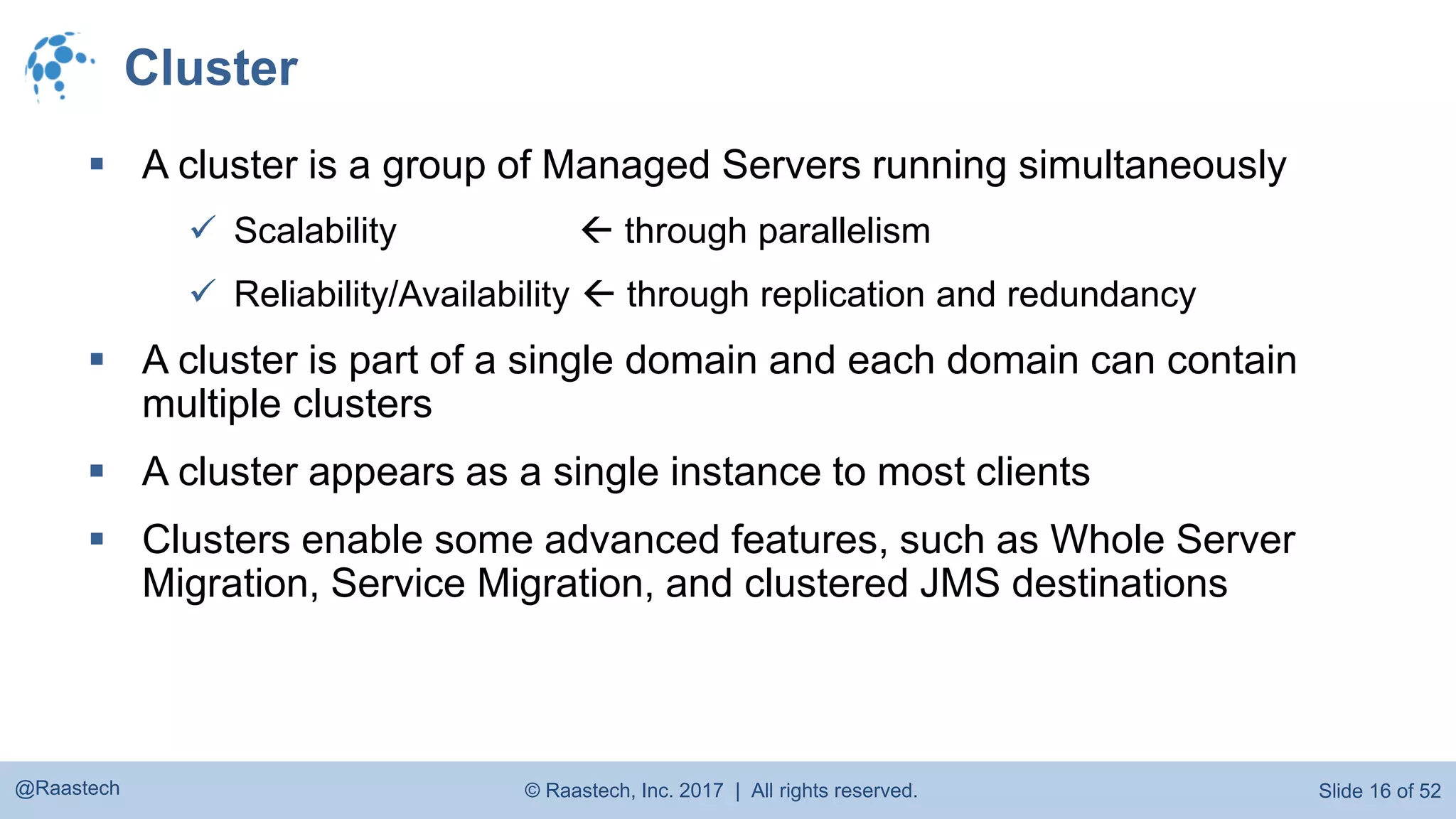 Cluster

▪ A cluster is a group of Managed Servers running simultaneously

✓ Scalability ← through parallelism

✓ Reliability/Availability ← through replication and redundancy

▪ A cluster is part of a single domain and each domain can contain multiple clusters

▪ A cluster appears as a single instance to most clients

▪ Clusters enable some advanced features, such as Whole Server Migration, Service Migration, and clustered JMS destinations

@Raastech © Raastech, Inc. 2017 | All rights reserved. Slide 16 of 52